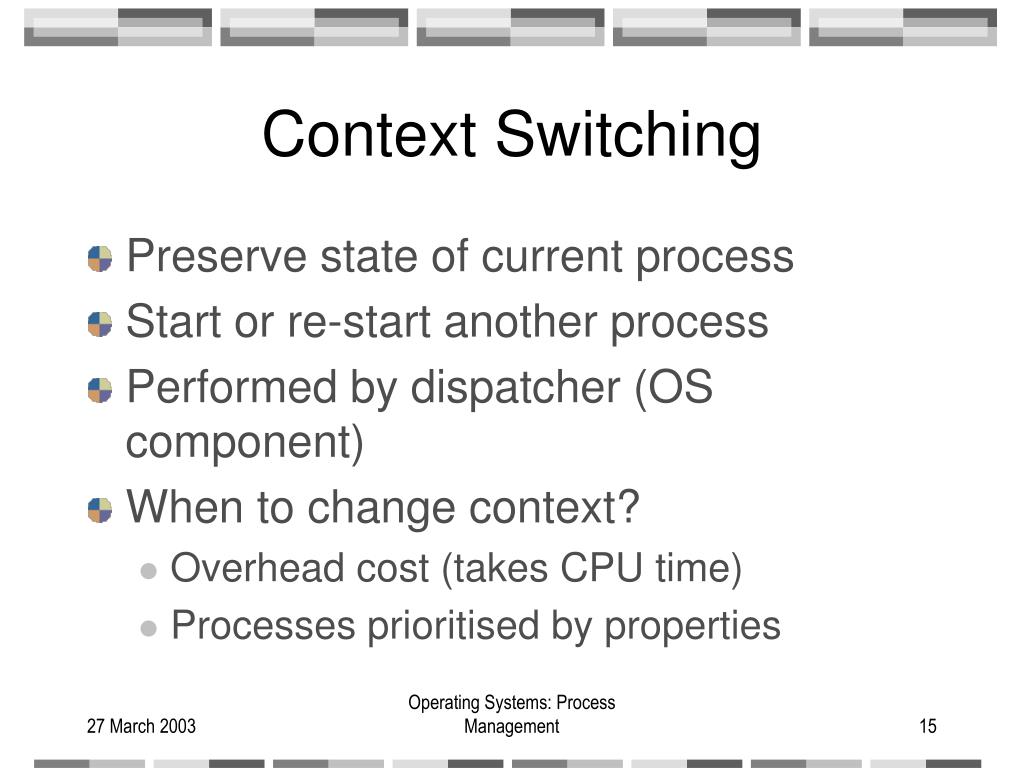 Context Switching

Preserve state of current process

Start or re-start another process

Performed by dispatcher (OS component)

When to change context?

Overhead cost (takes CPU time)

Processes prioritised by properties

27 March 2003

Operating Systems: Process Management

15